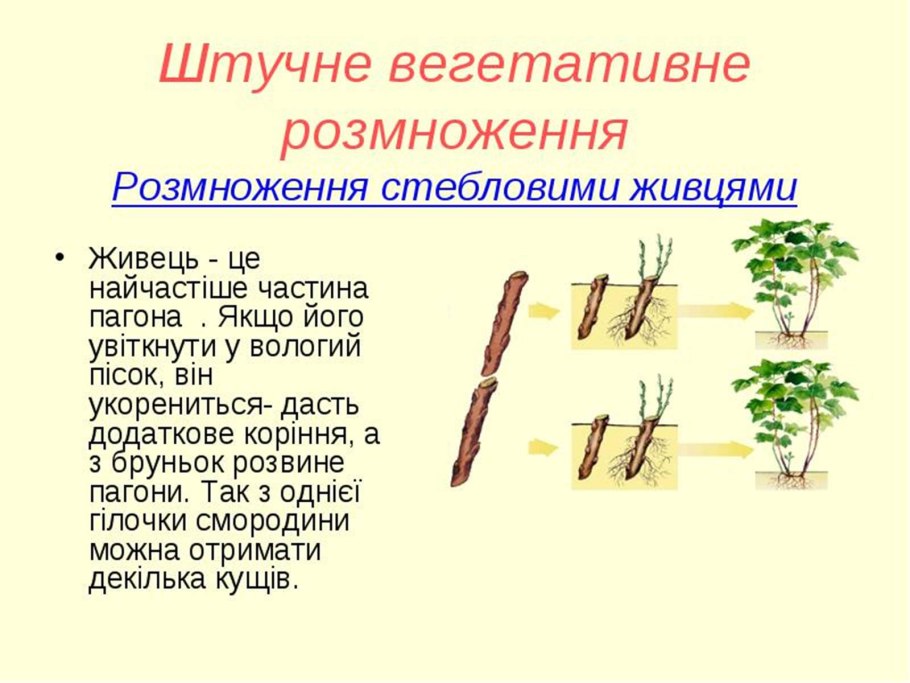 Штучне вегетативне розмноження
Розмноження стебловими живцями

• Живець - це найчастіше частина пагона . Якщо його увіткнути у вологий пісок, він укорениться- дасть додаткове коріння, а з бруньок розвине пагони. Так з однієї гілочки смородини можна отримати декілька кущів.